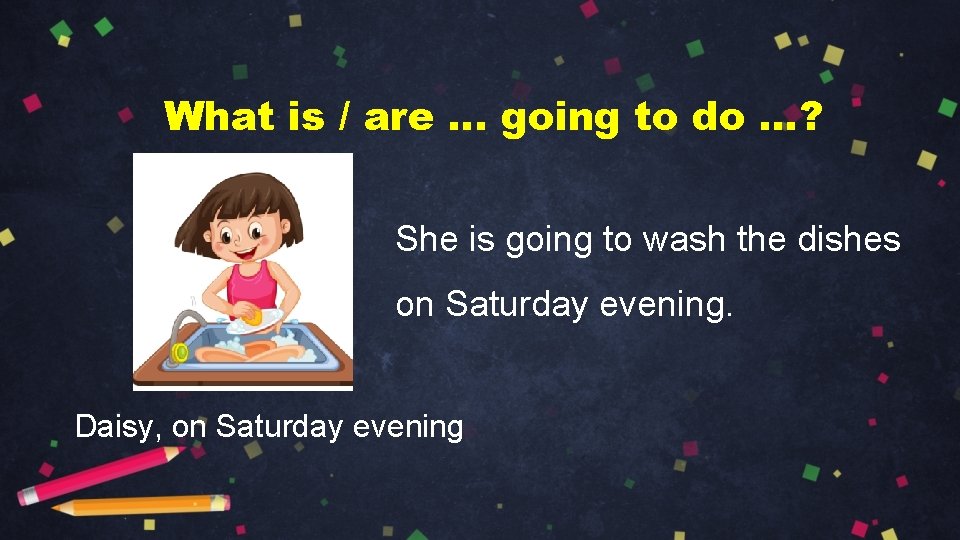 What is / are … going to do …?

She is going to wash the dishes on Saturday evening.

Daisy, on Saturday evening